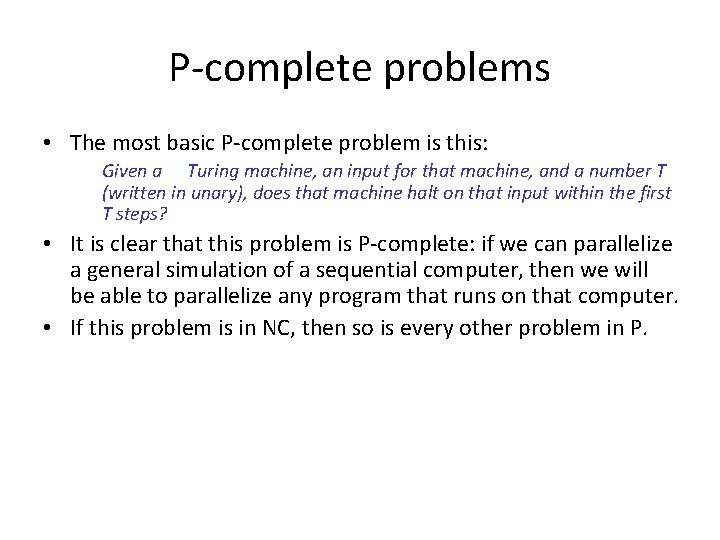 P-complete problems

• The most basic P-complete problem is this:

Given a Turing machine, an input for that machine, and a number T (written in unary), does that machine halt on that input within the first T steps?

• It is clear that this problem is P-complete: if we can parallelize a general simulation of a sequential computer, then we will be able to parallelize any program that runs on that computer.

• If this problem is in NC, then so is every other problem in P.